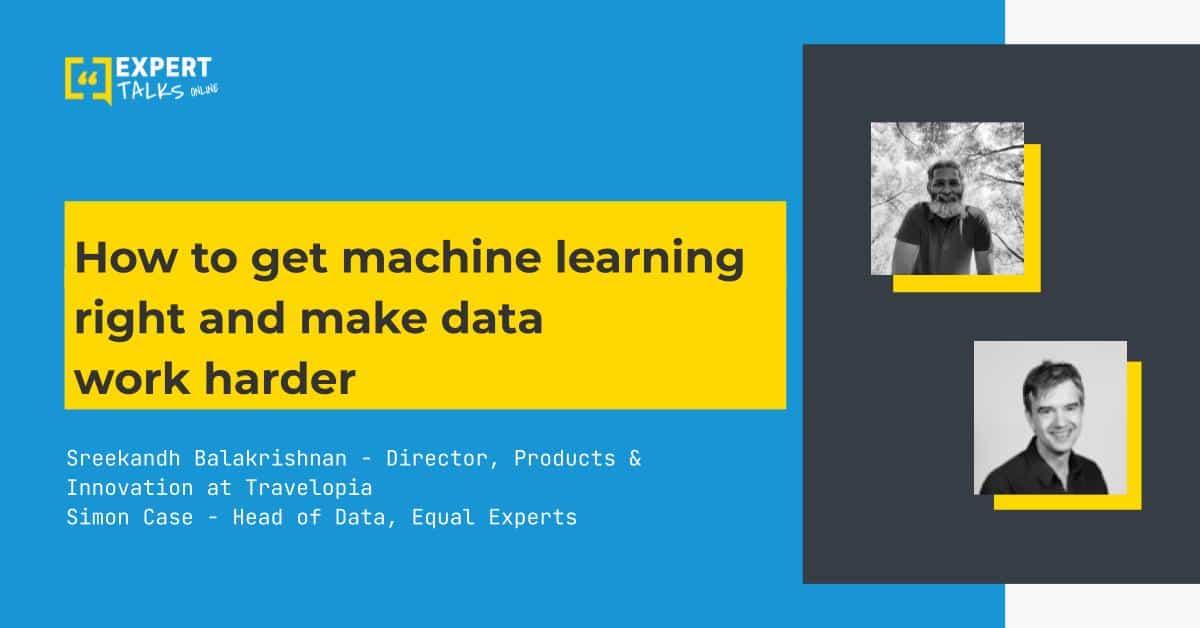 EXPERT TALKS ONLINE

How to get machine learning right and make data work harder

Sreekandh Balakrishnan - Director, Products & Innovation at Travelopia
Simon Case - Head of Data, Equal Experts